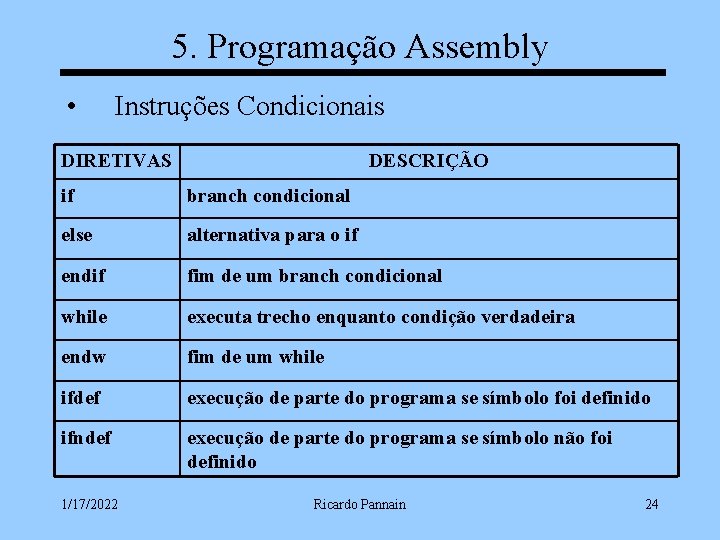 5. Programação Assembly

• Instruções Condicionais

| DIRETIVAS | DESCRIÇÃO |
|---|---|
| if | branch condicional |
| else | alternativa para o if |
| endif | fim de um branch condicional |
| while | executa trecho enquanto condição verdadeira |
| endw | fim de um while |
| ifdef | execução de parte do programa se símbolo foi definido |
| ifndef | execução de parte do programa se símbolo não foi definido |

1/17/2022 Ricardo Pannain 24